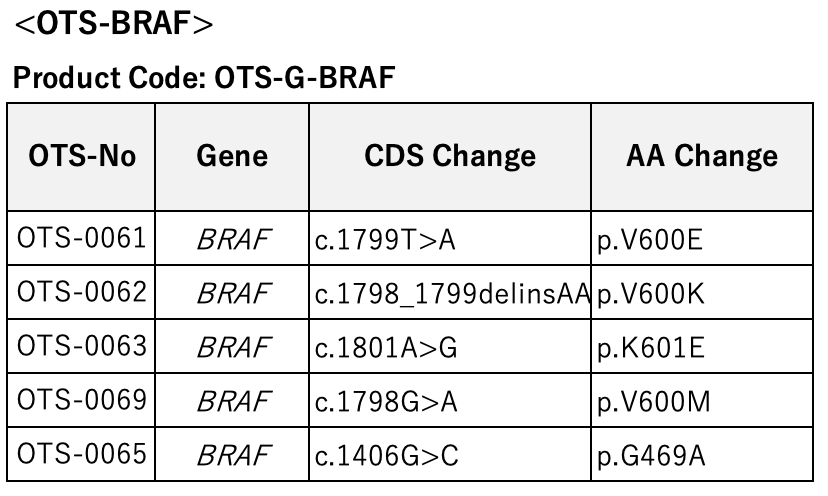 <OTS-BRAF>

Product Code: OTS-G-BRAF

| OTS-No | Gene | CDS Change | AA Change |
|---|---|---|---|
| OTS-0061 | BRAF | c.1799T>A | p.V600E |
| OTS-0062 | BRAF | c.1798_1799delinsAA | p.V600K |
| OTS-0063 | BRAF | c.1801A>G | p.K601E |
| OTS-0069 | BRAF | c.1798G>A | p.V600M |
| OTS-0065 | BRAF | c.1406G>C | p.G469A |